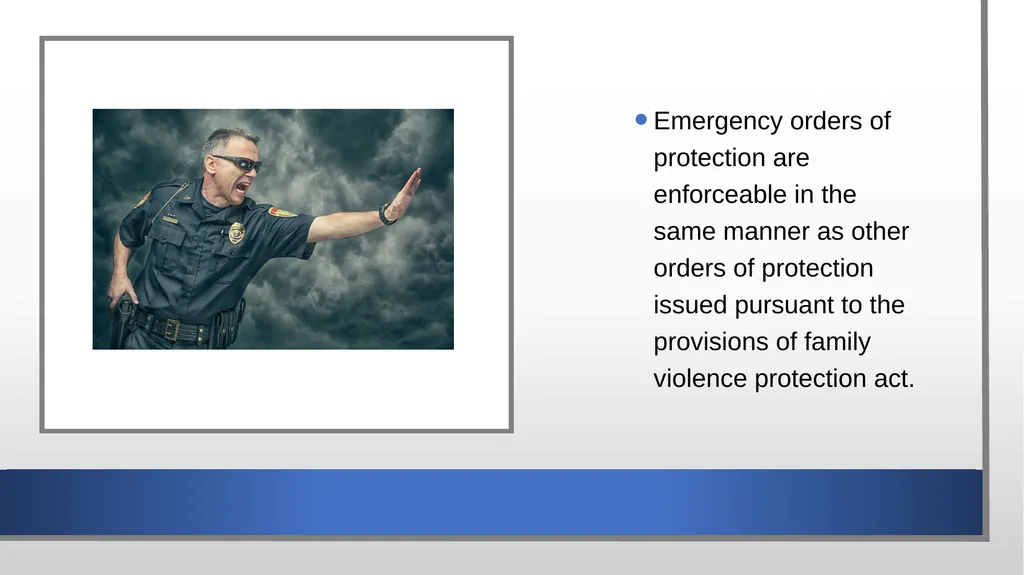 • Emergency orders of protection are enforceable in the same manner as other orders of protection issued pursuant to the provisions of family violence protection act.